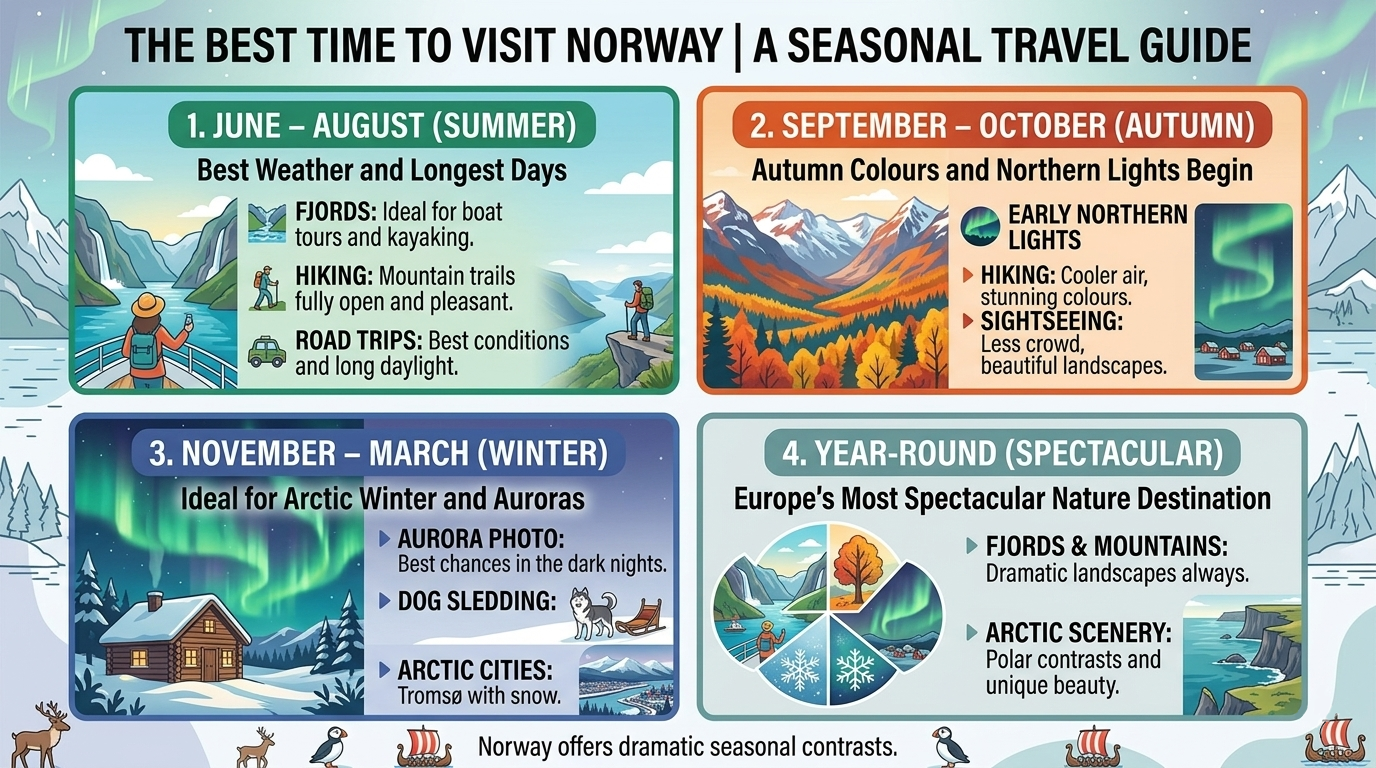 THE BEST TIME TO VISIT NORWAY | A SEASONAL TRAVEL GUIDE

1. JUNE – AUGUST (SUMMER)
Best Weather and Longest Days
FJORDS: Ideal for boat tours and kayaking.
HIKING: Mountain trails fully open and pleasant.
ROAD TRIPS: Best conditions and long daylight.

2. SEPTEMBER – OCTOBER (AUTUMN)
Autumn Colours and Northern Lights Begin
EARLY NORTHERN LIGHTS
HIKING: Cooler air, stunning colours.
SIGHTSEEING: Less crowd, beautiful landscapes.

3. NOVEMBER – MARCH (WINTER)
Ideal for Arctic Winter and Auroras
AURORA PHOTO: Best chances in the dark nights.
DOG SLEDDING:
ARCTIC CITIES: Tromsø with snow.

4. YEAR-ROUND (SPECTACULAR)
Europe's Most Spectacular Nature Destination
FJORDS & MOUNTAINS: Dramatic landscapes always.
ARCTIC SCENERY: Polar contrasts and unique beauty.

Norway offers dramatic seasonal contrasts.